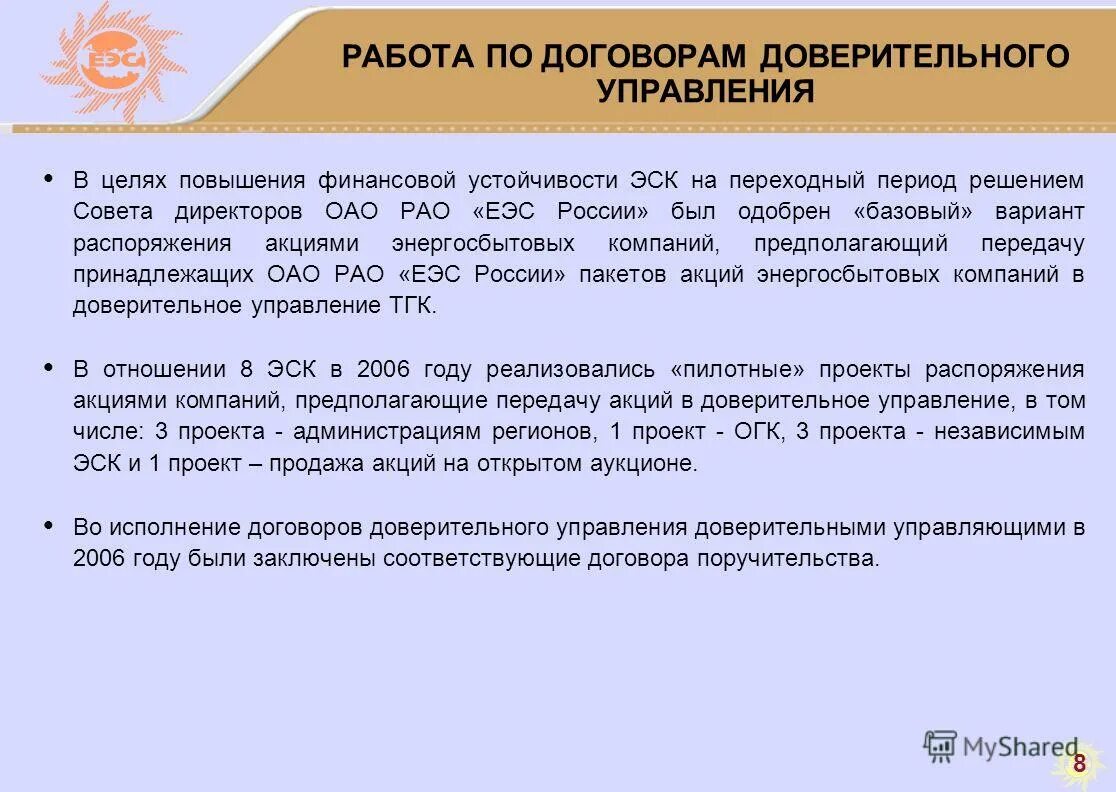 ЕЭС

РАБОТА ПО ДОГОВОРАМ ДОВЕРИТЕЛЬНОГО УПРАВЛЕНИЯ

• В целях повышения финансовой устойчивости ЭСК на переходный период решением Совета директоров ОАО РАО «ЕЭС России» был одобрен «базовый» вариант распоряжения акциями энергосбытовых компаний, предполагающий передачу принадлежащих ОАО РАО «ЕЭС России» пакетов акций энергосбытовых компаний в доверительное управление ТГК.

• В отношении 8 ЭСК в 2006 году реализовались «пилотные» проекты распоряжения акциями компаний, предполагающие передачу акций в доверительное управление, в том числе: 3 проекта - администрациям регионов, 1 проект - ОГК, 3 проекта - независимым ЭСК и 1 проект – продажа акций на открытом аукционе.

• Во исполнение договоров доверительного управления доверительными управляющими в 2006 году были заключены соответствующие договора поручительства.

MyShared

8